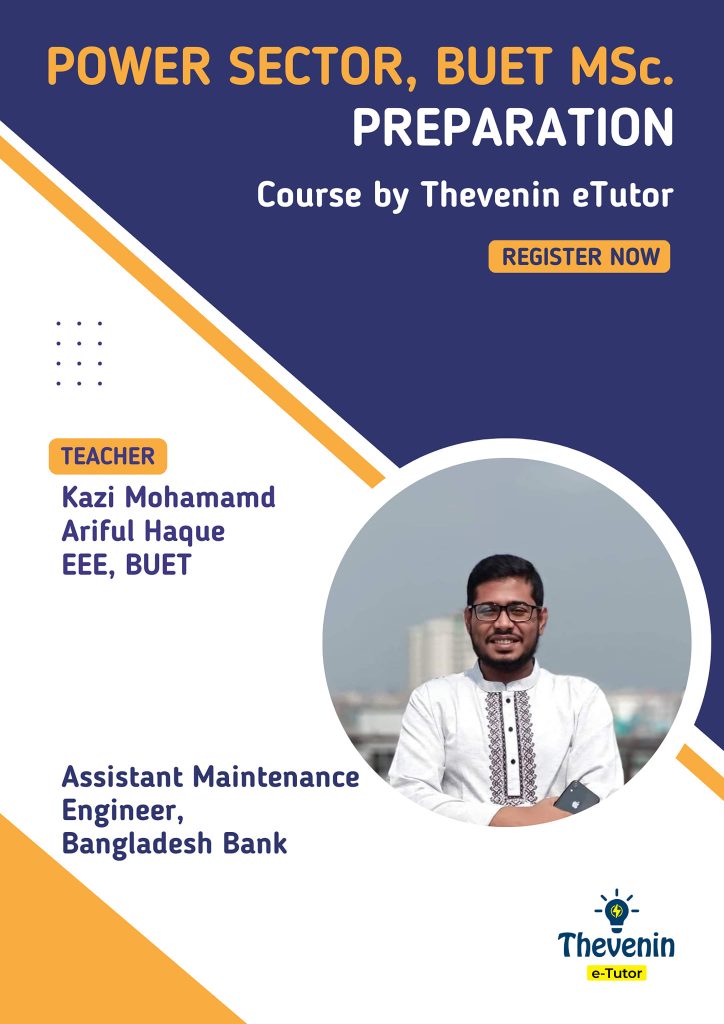 POWER SECTOR, BUET MSc.
PREPARATION

Course by Thevenin eTutor

REGISTER NOW

TEACHER

Kazi Mohamamd
Ariful Haque
EEE, BUET

Assistant Maintenance
Engineer,
Bangladesh Bank

Thevenin
e-Tutor